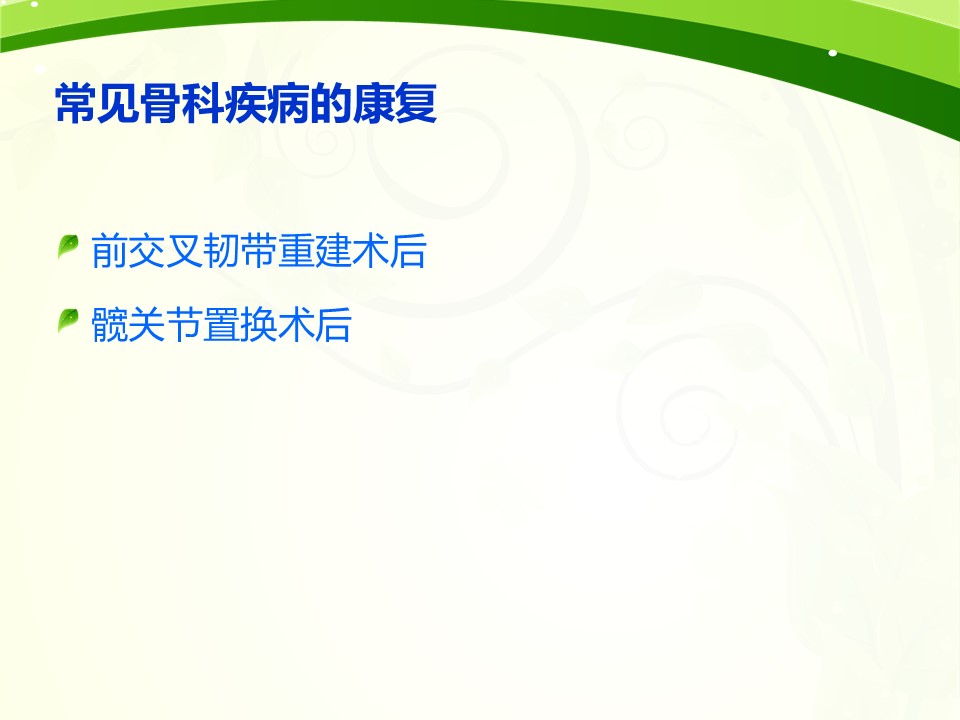 常见骨科疾病的康复

前交叉韧带重建术后

髋关节置换术后